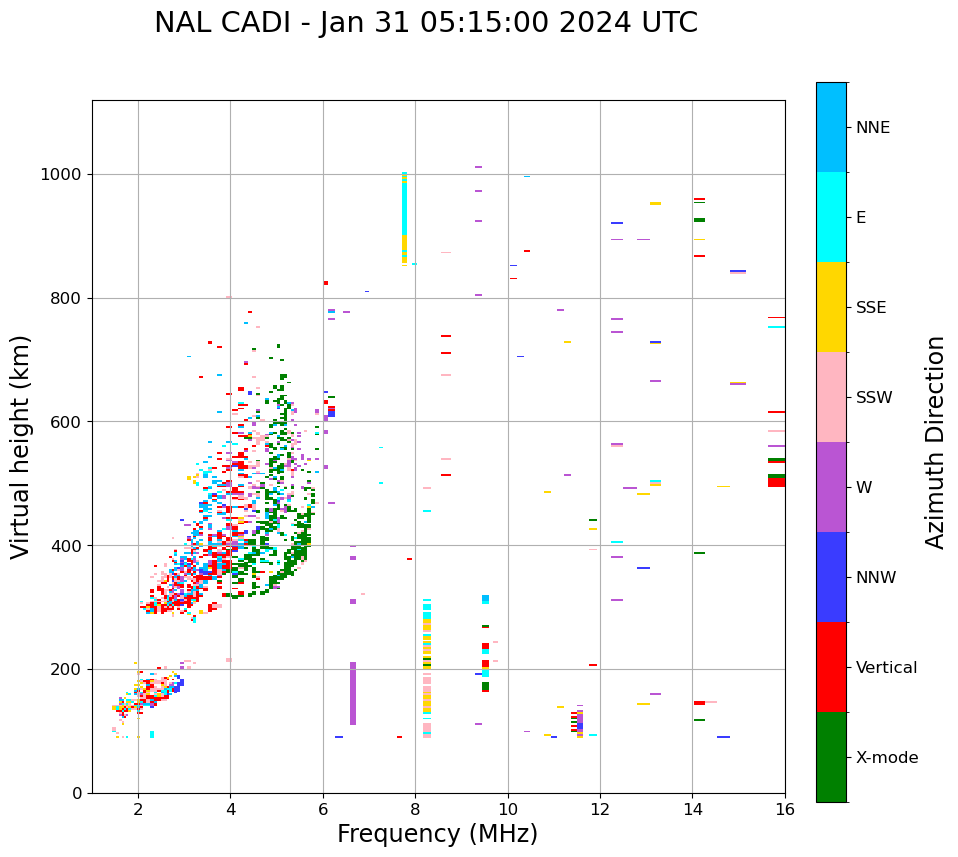 NAL CADI - Jan 31 05:15:00 2024 UTC

Virtual height (km)

1000
800
600
400
200
0

2
4
6
8
10
12
14
16

Frequency (MHz)

NNE
E
SSE
SSW
W
NNW
Vertical
X-mode

Azimuth Direction